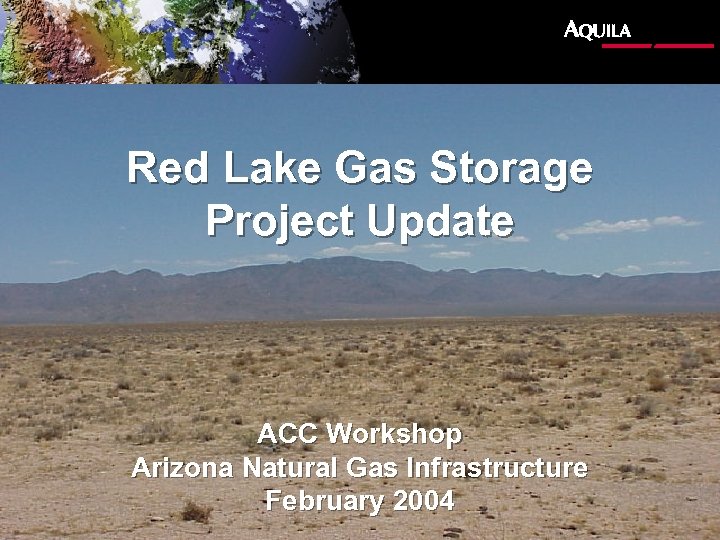 AQUILA

Red Lake Gas Storage Project Update

ACC Workshop
Arizona Natural Gas Infrastructure
February 2004